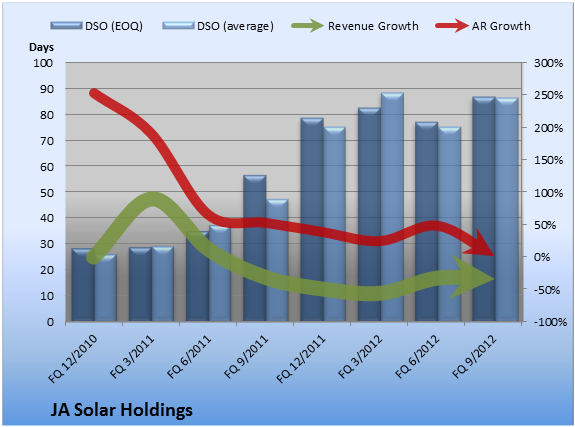 DSO (EOQ) DSO (average) Revenue Growth AR Growth

Days

100
90
80
70
60
50
40
30
20
10
0

300%
250%
200%
150%
100%
50%
0%
-50%
-100%

FQ 12/2010
FQ 3/2011
FQ 6/2011
FQ 9/2011
FQ 12/2011
FQ 3/2012
FQ 6/2012
FQ 9/2012

JA Solar Holdings